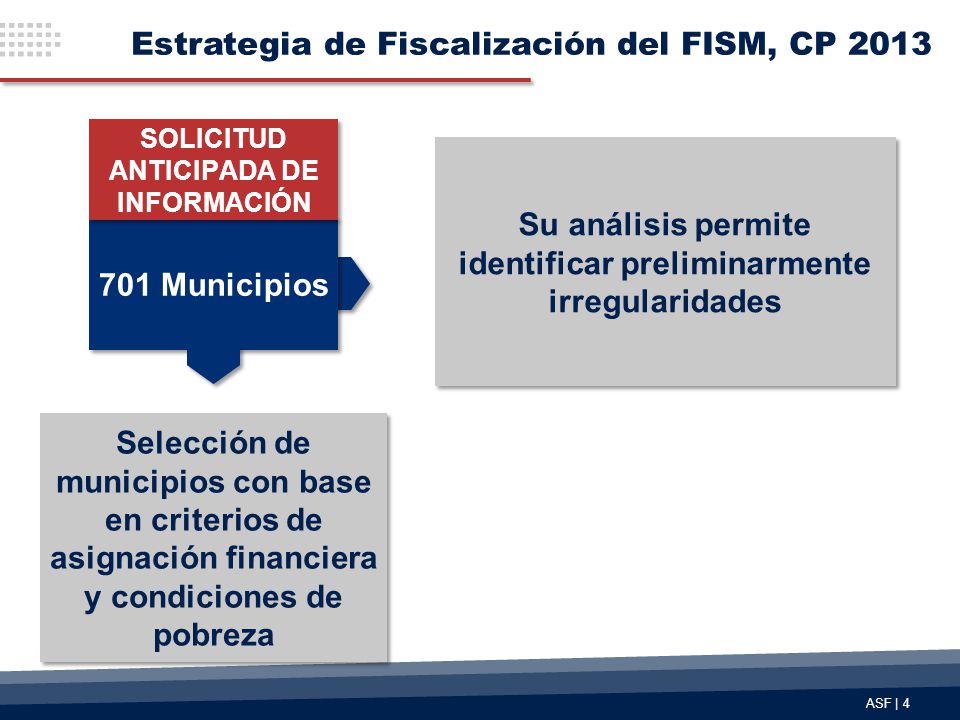 Estrategia de Fiscalización del FISM, CP 2013

SOLICITUD ANTICIPADA DE INFORMACIÓN

701 Municipios

Su análisis permite identificar preliminarmente irregularidades

Selección de municipios con base en criterios de asignación financiera y condiciones de pobreza

ASF | 4